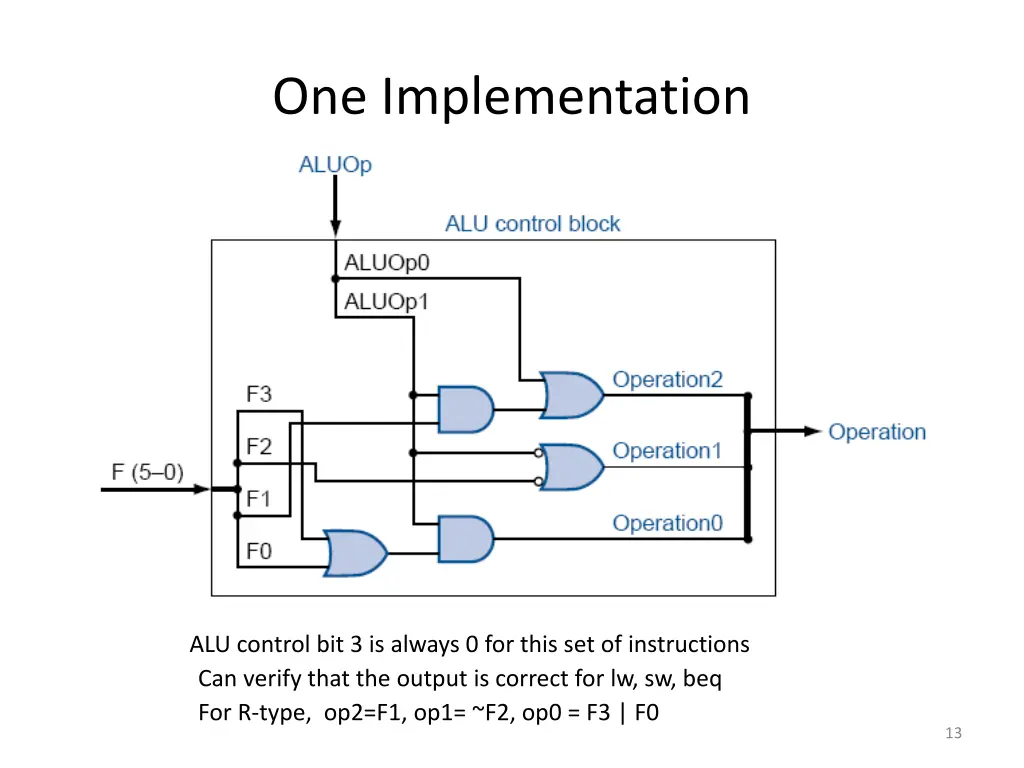 One Implementation

ALUOp

ALU control block

ALUOp0

ALUOp1

F3

F2

F (5–0)

F1

F0

Operation2

Operation1

Operation0

Operation

ALU control bit 3 is always 0 for this set of instructions
Can verify that the output is correct for lw, sw, beq
For R-type, op2=F1, op1= ~F2, op0 = F3 | F0

13